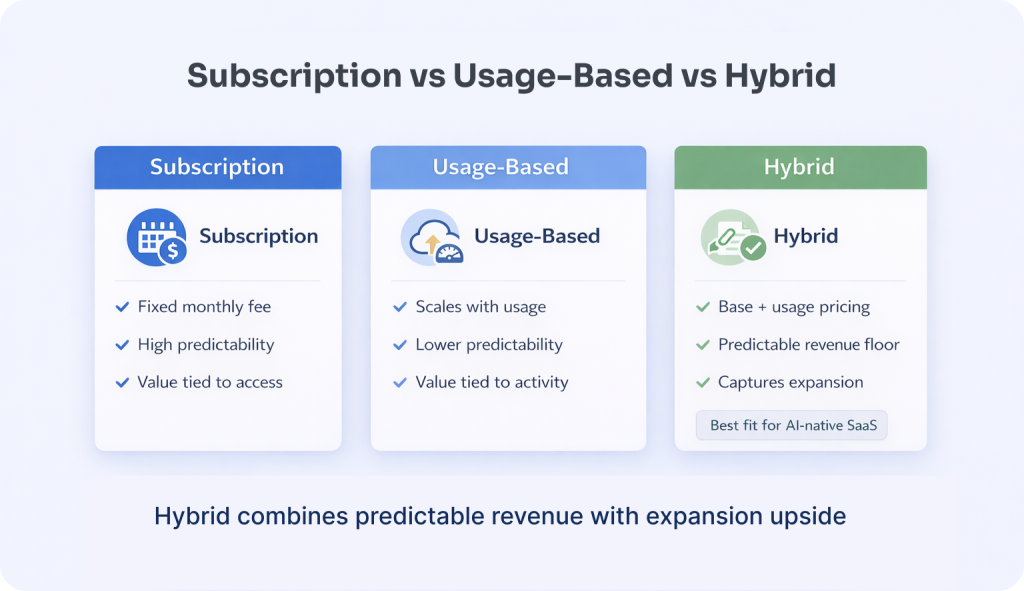 Subscription vs Usage-Based vs Hybrid

Subscription

Subscription

✓ Fixed monthly fee
✓ High predictability
✓ Value tied to access

Usage-Based

Usage-Based

✓ Scales with usage
✓ Lower predictability
✓ Value tied to activity

Hybrid

Hybrid

✓ Base + usage pricing
✓ Predictable revenue floor
✓ Captures expansion

Best fit for AI-native SaaS

Hybrid combines predictable revenue with expansion upside